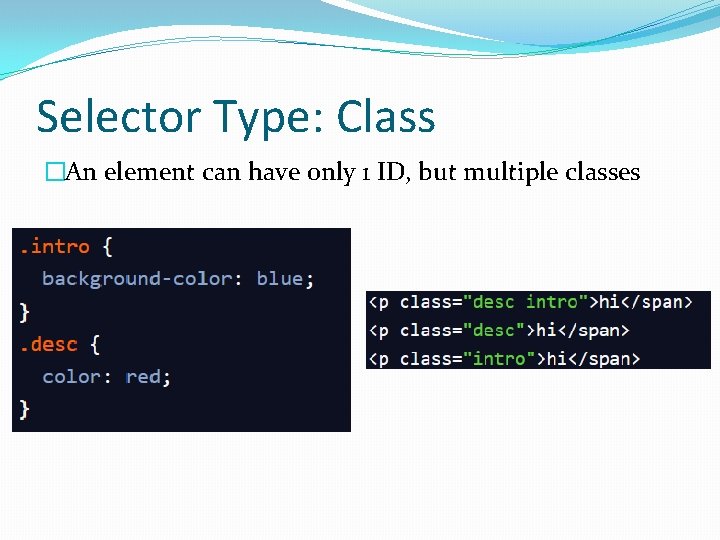 Selector Type: Class

□An element can have only 1 ID, but multiple classes

.intro {
  background-color: blue;
}
.desc {
  color: red;
}

<p class="desc intro">hi</span>
<p class="desc">hi</span>
<p class="intro">hi</span>